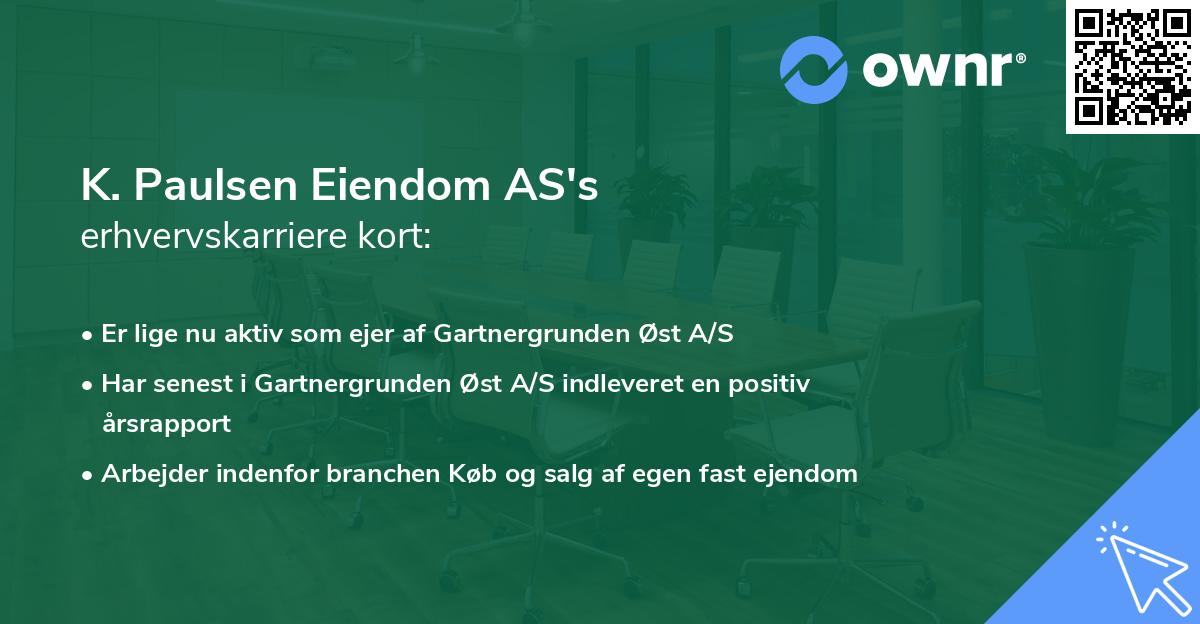 ownr®

K. Paulsen Eiendom AS's
erhvervskarriere kort:

• Er lige nu aktiv som ejer af Gartnergrunden Øst A/S
• Har senest i Gartnergrunden Øst A/S indleveret en positiv årsrapport
• Arbejder indenfor branchen Køb og salg af egen fast ejendom